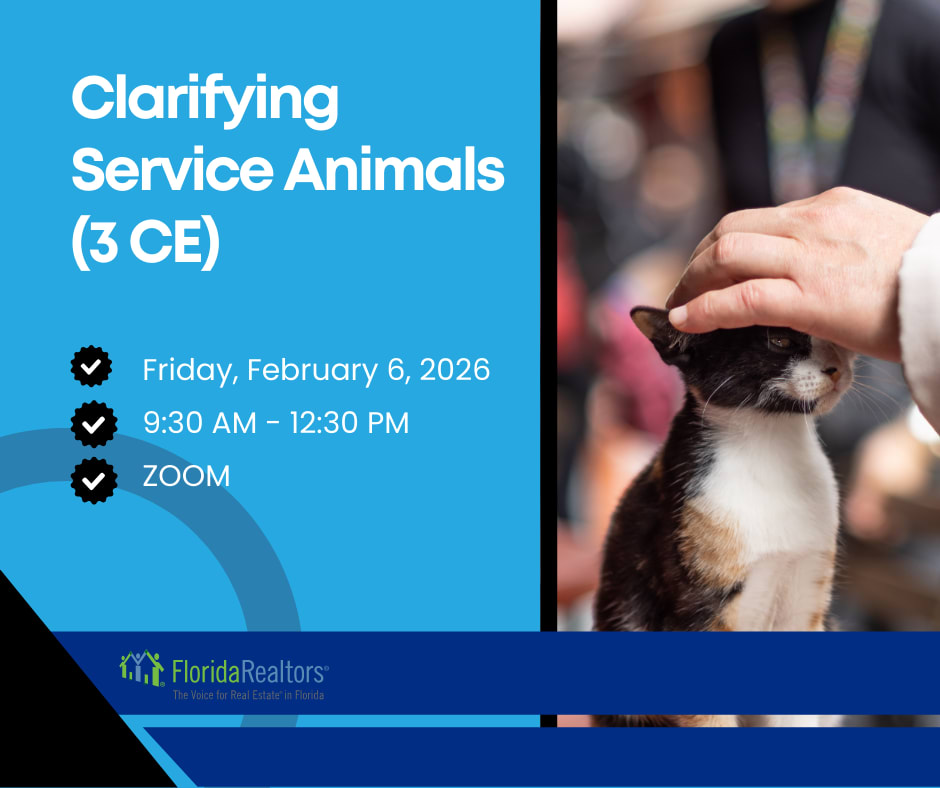 Clarifying Service Animals (3 CE)

Friday, February 6, 2026

9:30 AM - 12:30 PM

ZOOM

FloridaRealtors®
The Voice for Real Estate® in Florida